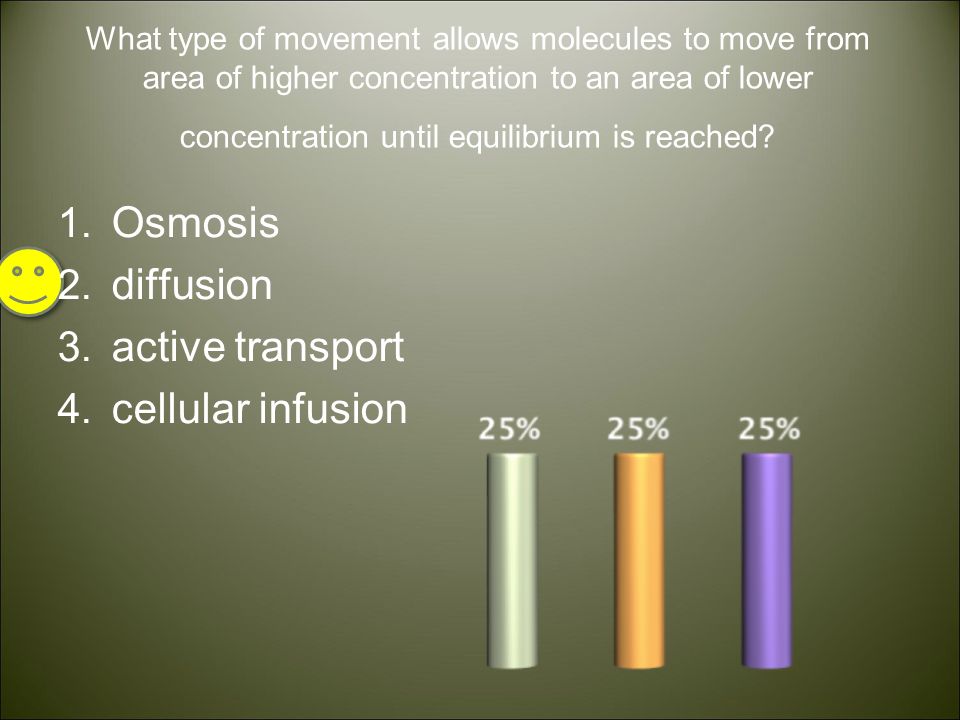 What type of movement allows molecules to move from area of higher concentration to an area of lower concentration until equilibrium is reached?

1. Osmosis
2. diffusion
3. active transport
4. cellular infusion

25%
25%
25%